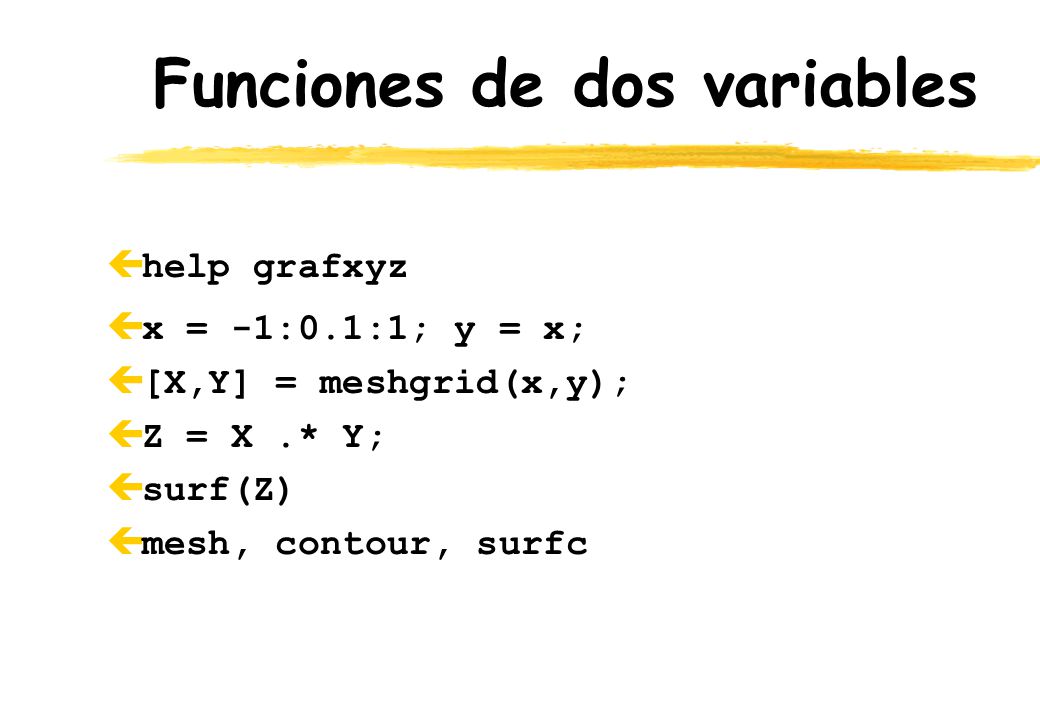 Funciones de dos variables

help grafxyz

x = -1:0.1:1; y = x;

[X,Y] = meshgrid(x,y);

Z = X .* Y;

surf(Z)

mesh, contour, surfc